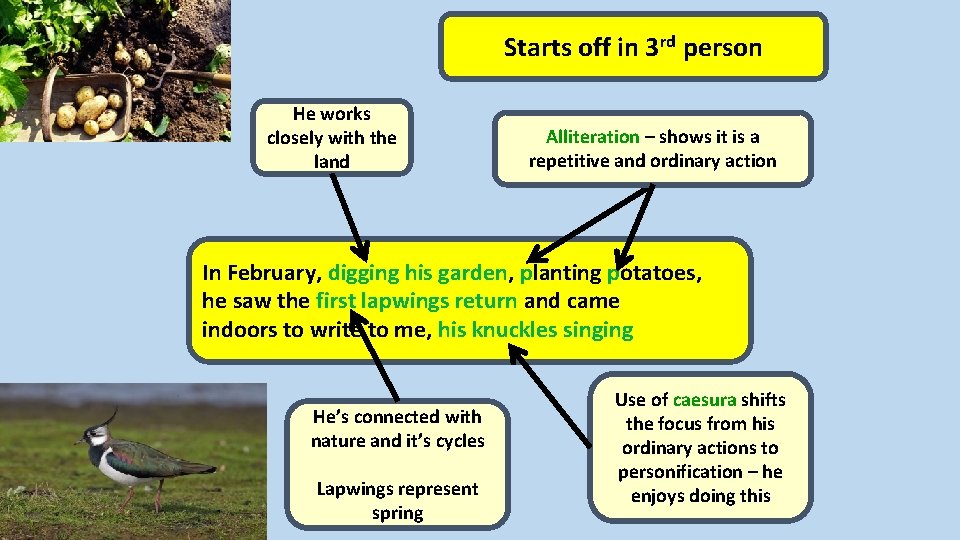 Starts off in 3$^{rd}$ person

He works closely with the land

Alliteration – shows it is a repetitive and ordinary action

In February, digging his garden, planting potatoes, he saw the first lapwings return and came indoors to write to me, his knuckles singing

He's connected with nature and it's cycles

Lapwings represent spring

Use of caesura shifts the focus from his ordinary actions to personification – he enjoys doing this